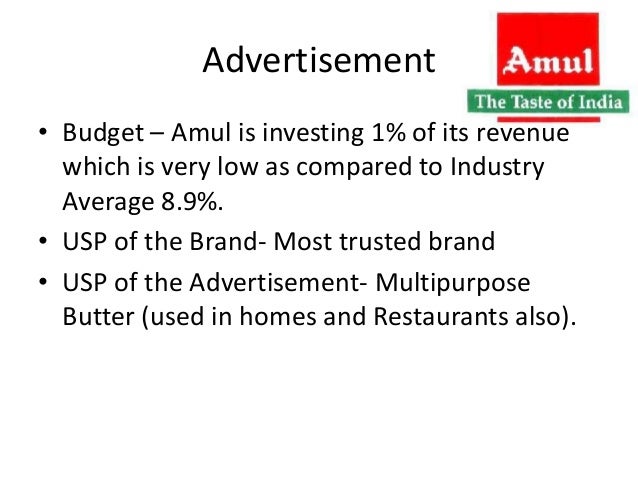 Advertisement

Amul
The Taste of India

• Budget – Amul is investing 1% of its revenue which is very low as compared to Industry Average 8.9%.
• USP of the Brand- Most trusted brand
• USP of the Advertisement- Multipurpose Butter (used in homes and Restaurants also).